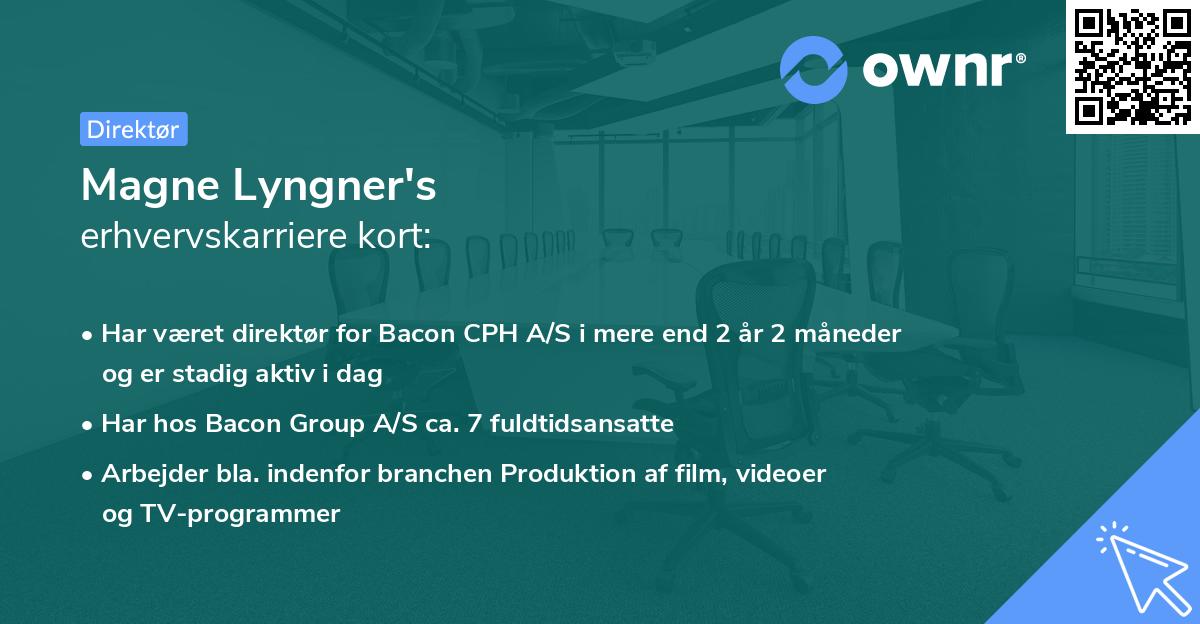 ownr®

Direktør

Magne Lyngner's
erhvervskarriere kort:

• Har været direktør for Bacon CPH A/S i mere end 2 år 2 måneder og er stadig aktiv i dag

• Har hos Bacon Group A/S ca. 7 fuldtidsansatte

• Arbejder bla. indenfor branchen Produktion af film, videoer og TV-programmer